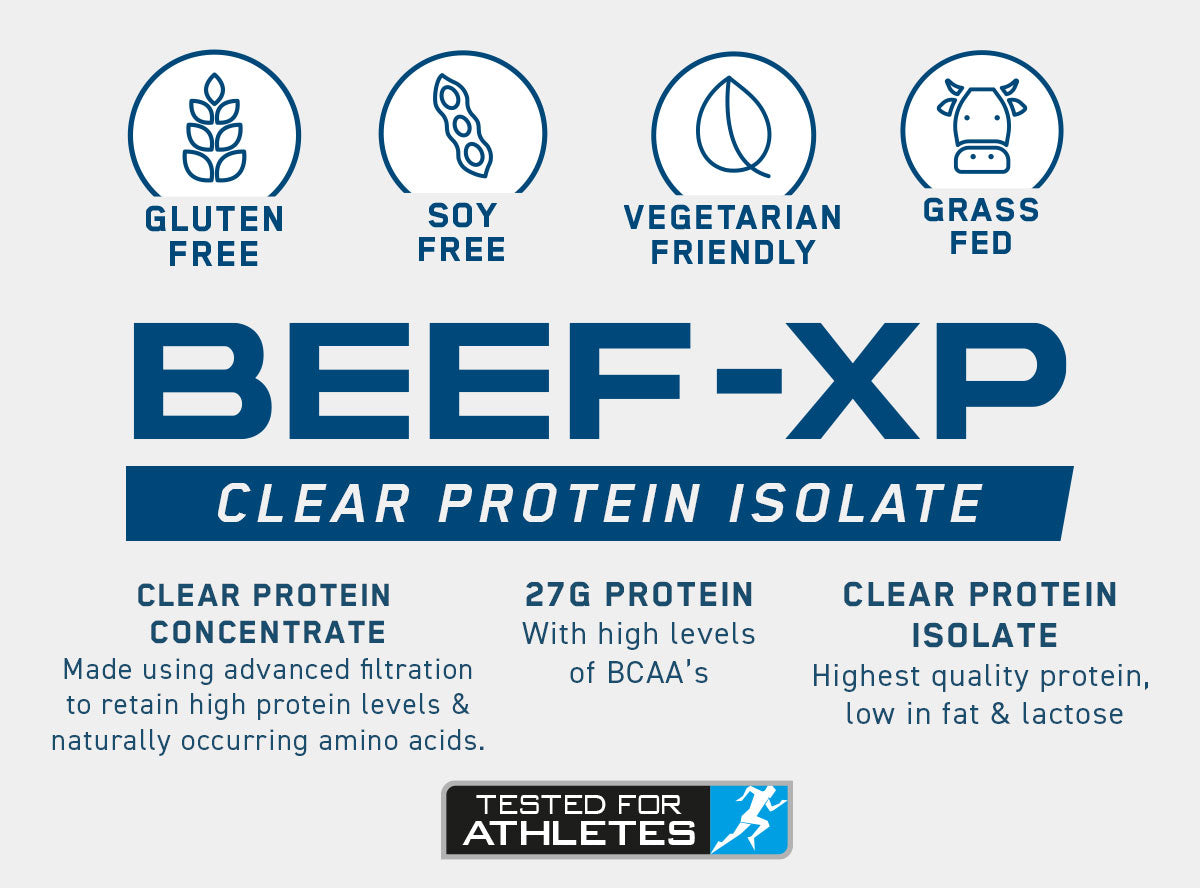 GLUTEN FREE

SOY FREE

VEGETARIAN FRIENDLY

GRASS FED

BEEF-XP

CLEAR PROTEIN ISOLATE

CLEAR PROTEIN CONCENTRATE
Made using advanced filtration to retain high protein levels & naturally occurring amino acids.

27G PROTEIN
With high levels of BCAA's

CLEAR PROTEIN ISOLATE
Highest quality protein, low in fat & lactose

TESTED FOR ATHLETES